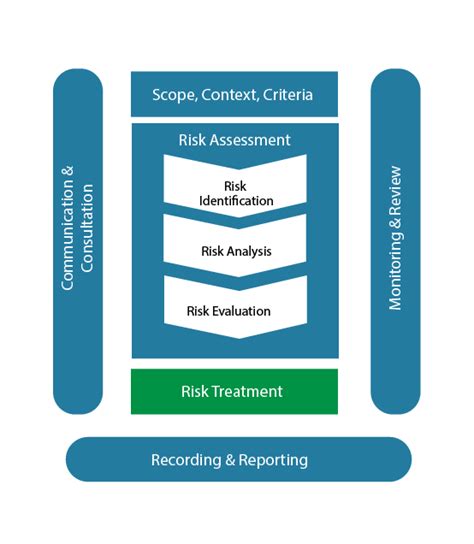 Communication & Consultation

Scope, Context, Criteria

Risk Assessment

Risk Identification

Risk Analysis

Risk Evaluation

Risk Treatment

Monitoring & Review

Recording & Reporting